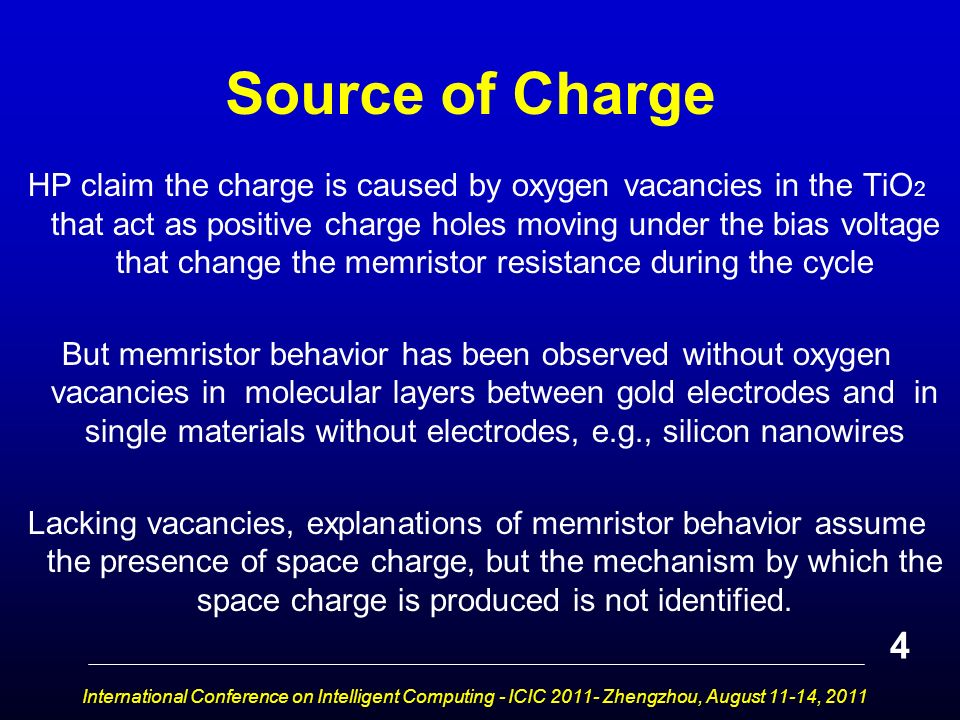 Source of Charge

HP claim the charge is caused by oxygen vacancies in the $TiO_2$ that act as positive charge holes moving under the bias voltage that change the memristor resistance during the cycle

But memristor behavior has been observed without oxygen vacancies in molecular layers between gold electrodes and in single materials without electrodes, e.g., silicon nanowires

Lacking vacancies, explanations of memristor behavior assume the presence of space charge, but the mechanism by which the space charge is produced is not identified.

4

International Conference on Intelligent Computing - ICIC 2011- Zhengzhou, August 11-14, 2011